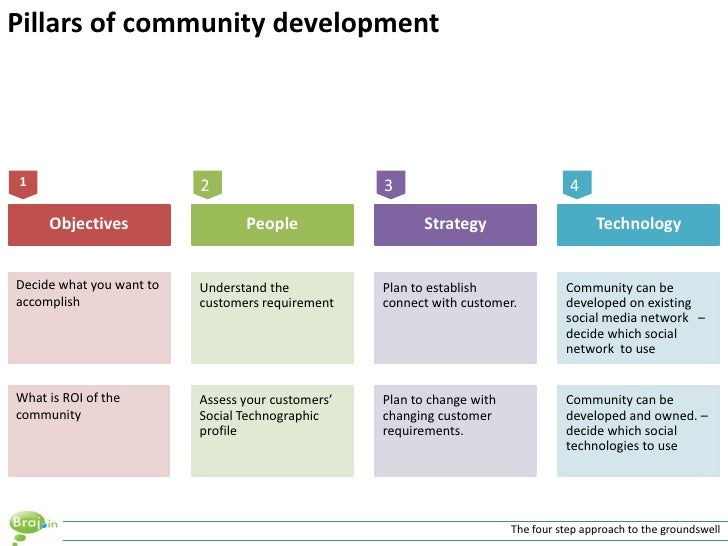 Pillars of community development

1

Objectives

Decide what you want to accomplish

What is ROI of the community

2

People

Understand the customers requirement

Assess your customers' Social Technographic profile

3

Strategy

Plan to establish connect with customer.

Plan to change with changing customer requirements.

4

Technology

Community can be developed on existing social media network – decide which social network to use

Community can be developed and owned. – decide which social technologies to use

Braj.in

The four step approach to the groundswell